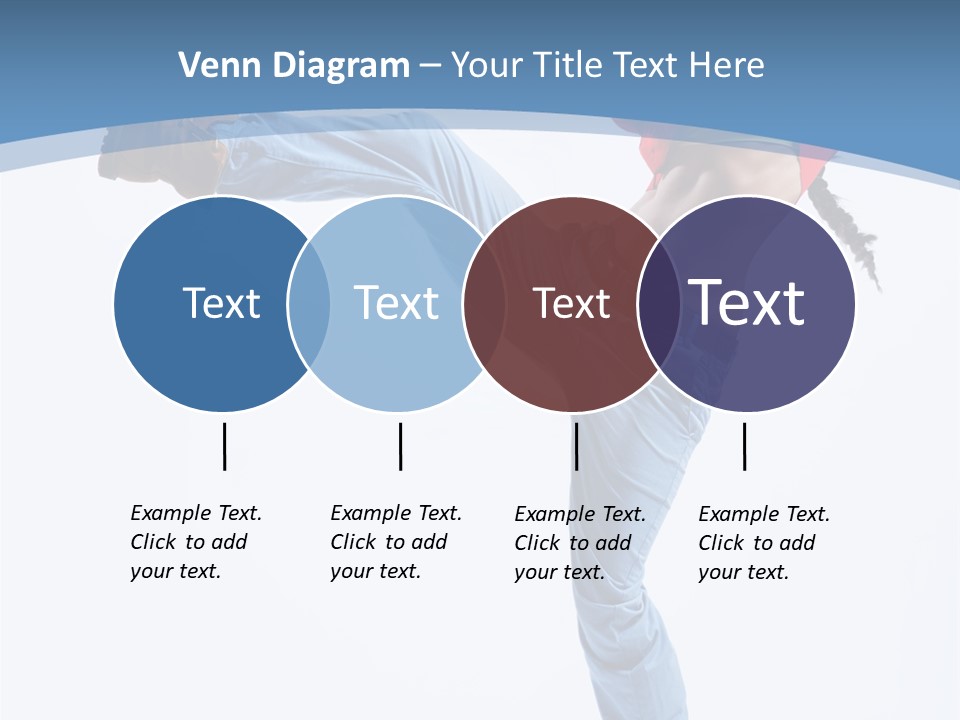 Venn Diagram – Your Title Text Here

Text

Text

Text

Text

Example Text. Click to add your text.

Example Text. Click to add your text.

Example Text. Click to add your text.

Example Text. Click to add your text.